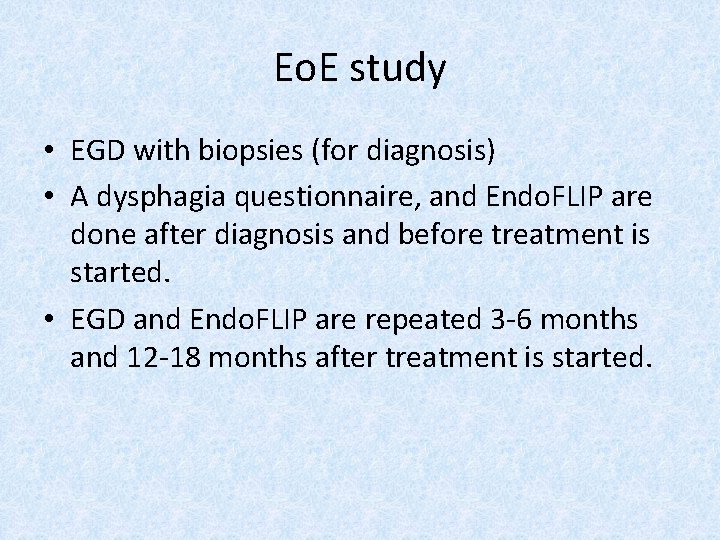 EoE study

• EGD with biopsies (for diagnosis)
• A dysphagia questionnaire, and EndoFLIP are done after diagnosis and before treatment is started.
• EGD and EndoFLIP are repeated 3-6 months and 12-18 months after treatment is started.